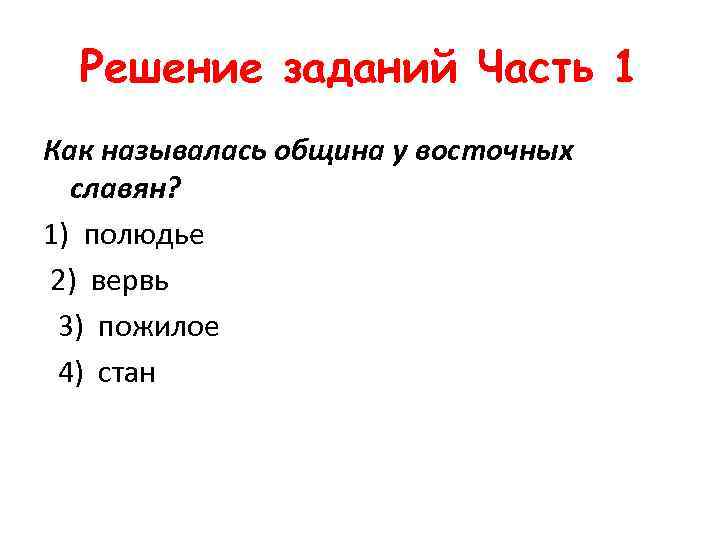 Решение заданий Часть 1

Как называлась община у восточных славян?

1) полюдье

2) вервь

3) пожилое

4) стан